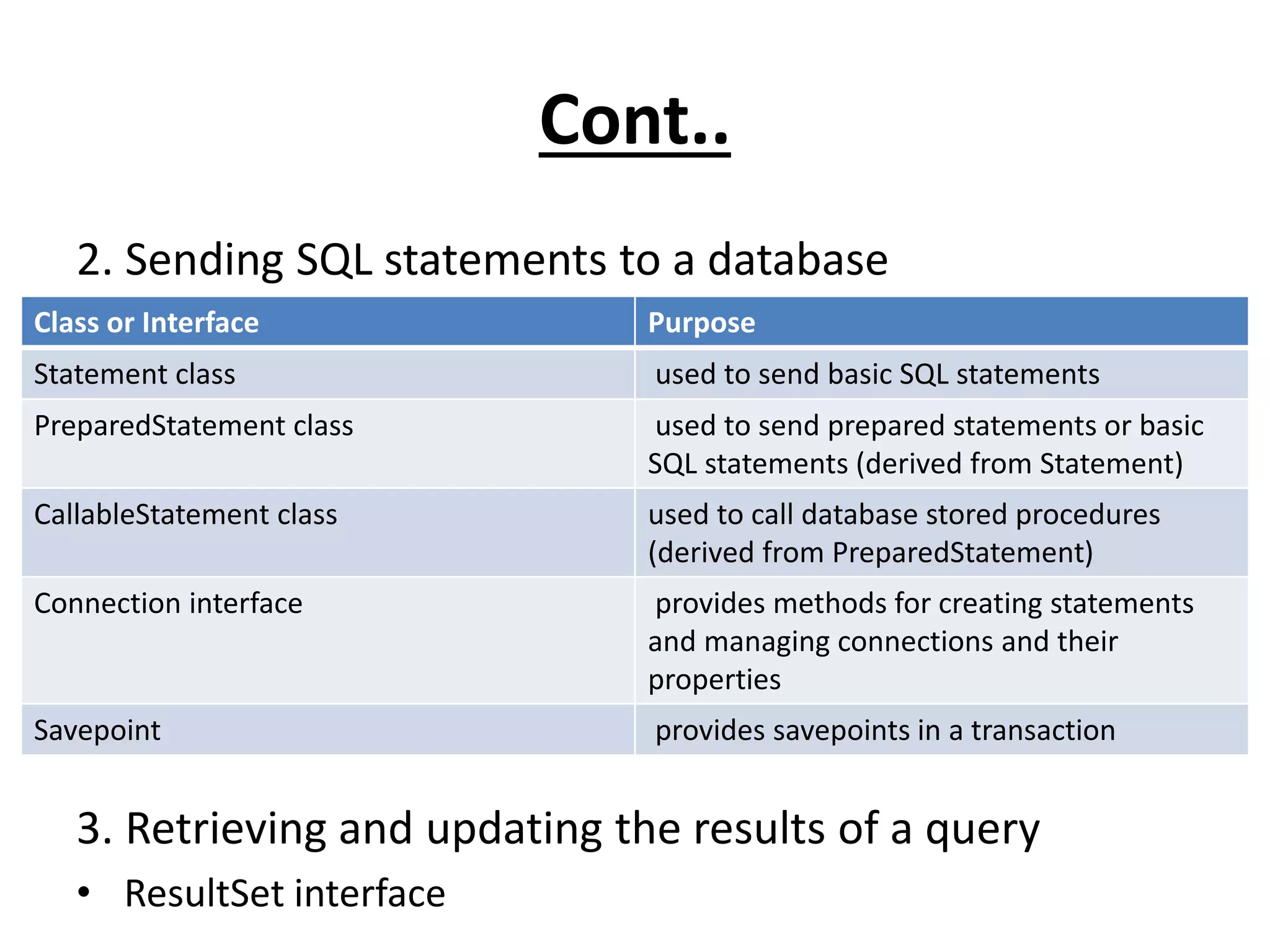 Cont..

2. Sending SQL statements to a database

| Class or Interface | Purpose |
|---|---|
| Statement class | used to send basic SQL statements |
| PreparedStatement class | used to send prepared statements or basic SQL statements (derived from Statement) |
| CallableStatement class | used to call database stored procedures (derived from PreparedStatement) |
| Connection interface | provides methods for creating statements and managing connections and their properties |
| Savepoint | provides savepoints in a transaction |

3. Retrieving and updating the results of a query

• ResultSet interface